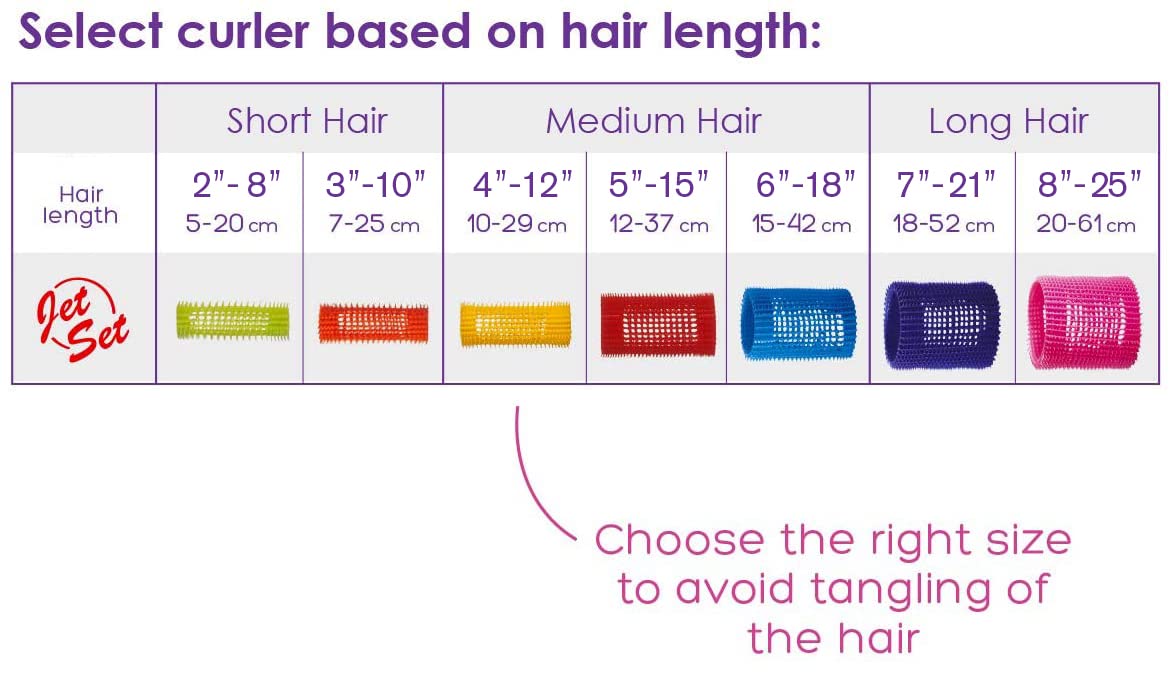 Select curler based on hair length:

| | Short Hair | | Medium Hair | | | Long Hair | |
|---|---|---|---|---|---|---|---|
| Hair length | 2"- 8" 5-20 cm | 3"-10" 7-25 cm | 4"-12" 10-29 cm | 5"-15" 12-37 cm | 6"-18" 15-42 cm | 7"-21" 18-52 cm | 8"-25" 20-61 cm |
| Jet Set | | | | | | | |

Choose the right size to avoid tangling of the hair